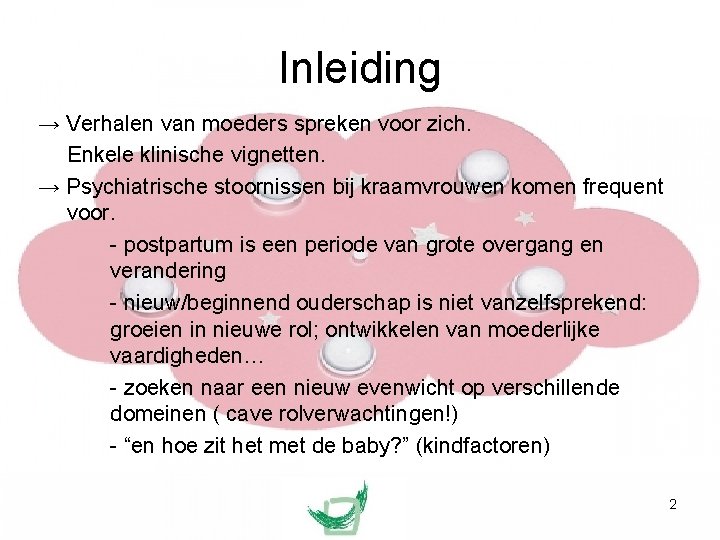 Inleiding

→ Verhalen van moeders spreken voor zich.
Enkele klinische vignetten.

→ Psychiatrische stoornissen bij kraamvrouwen komen frequent voor.

- postpartum is een periode van grote overgang en verandering

- nieuw/beginnend ouderschap is niet vanzelfsprekend: groeien in nieuwe rol; ontwikkelen van moederlijke vaardigheden…

- zoeken naar een nieuw evenwicht op verschillende domeinen ( cave rolverwachtingen!)

- “en hoe zit het met de baby?” (kindfactoren)

2